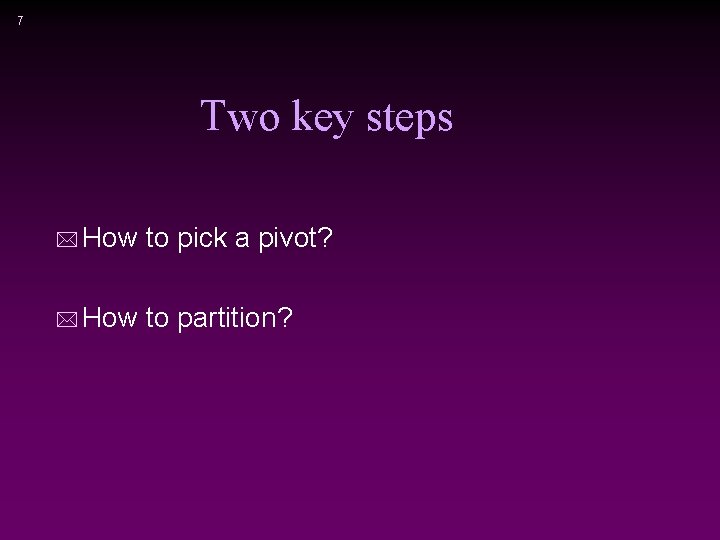 7

Two key steps

How to pick a pivot?

How to partition?